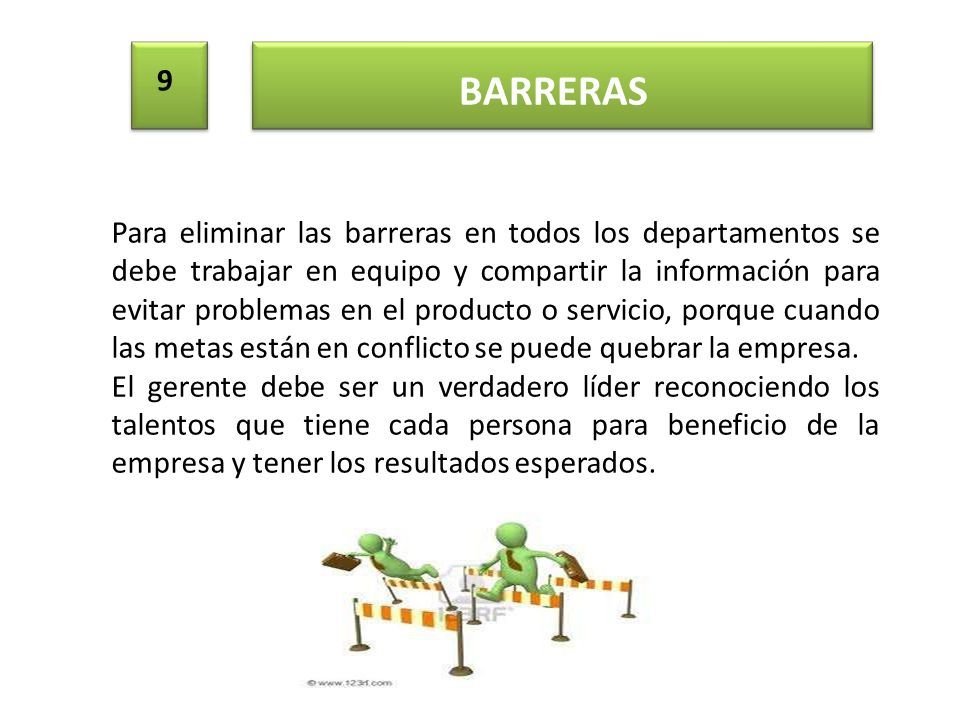 9

BARRERAS

Para eliminar las barreras en todos los departamentos se debe trabajar en equipo y compartir la información para evitar problemas en el producto o servicio, porque cuando las metas están en conflicto se puede quebrar la empresa.
El gerente debe ser un verdadero líder reconociendo los talentos que tiene cada persona para beneficio de la empresa y tener los resultados esperados.

123RF

© www.123rf.com